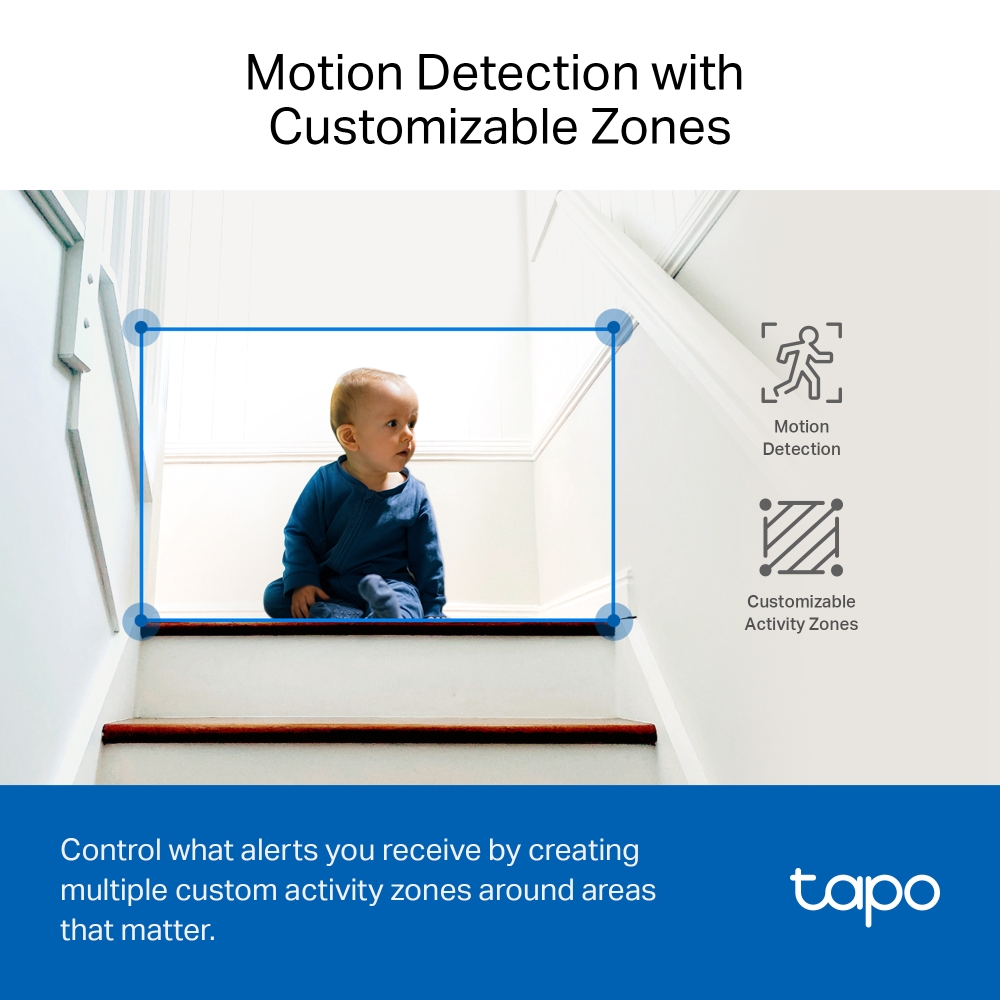 Motion Detection with Customizable Zones

Motion Detection

Customizable Activity Zones

Control what alerts you receive by creating multiple custom activity zones around areas that matter.

tapo